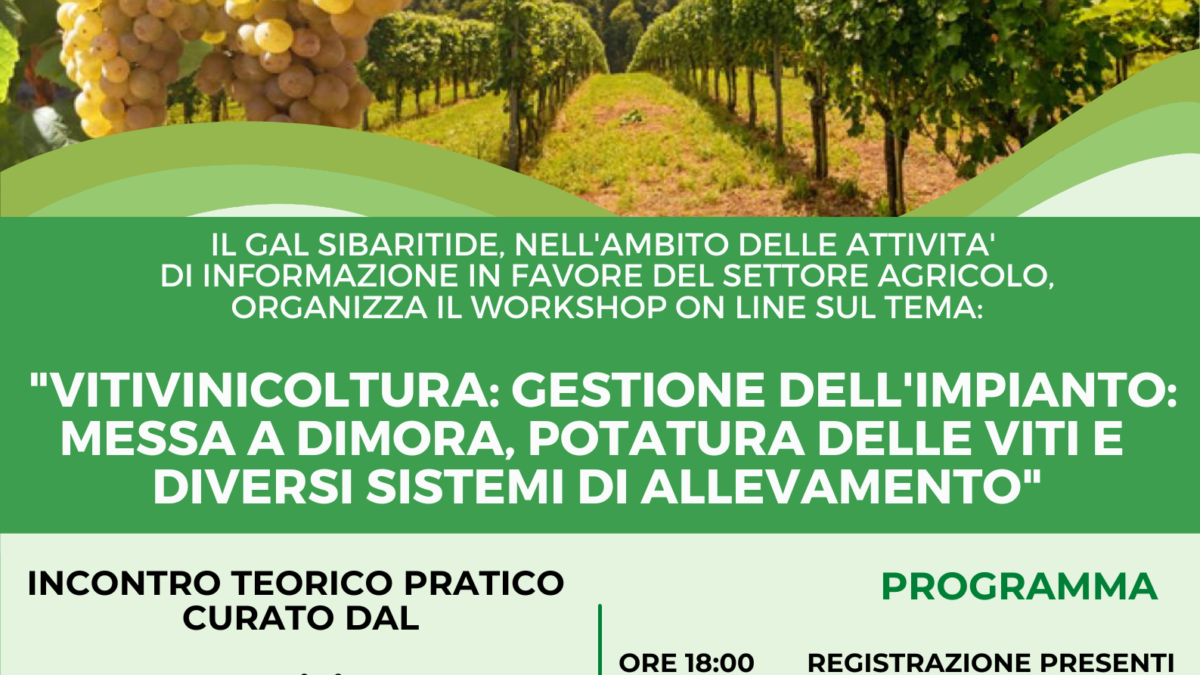 IL GAL SIBARITIDE, NELL'AMBITO DELLE ATTIVITA' DI INFORMAZIONE IN FAVORE DEL SETTORE AGRICOLO, ORGANIZZA IL WORKSHOP ON LINE SUL TEMA:

"VITIVINICOLTURA: GESTIONE DELL'IMPIANTO: MESSA A DIMORA, POTATURA DELLE VITI E DIVERSI SISTEMI DI ALLEVAMENTO"

INCONTRO TEORICO PRATICO CURATO DAL

PROGRAMMA

ORE 18:00 REGISTRAZIONE PRESENTI